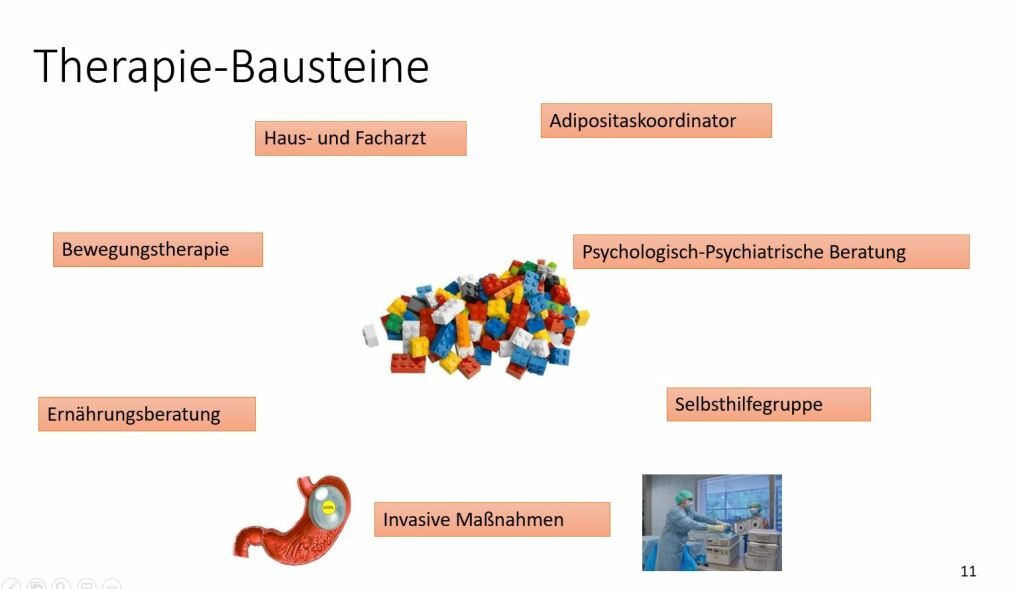 Therapie-Bausteine

Haus- und Facharzt

Adipositaskoordinator

Bewegungstherapie

Psychologisch-Psychiatrische Beratung

Ernährungsberatung

Selbsthilfegruppe

Invasive Maßnahmen

11